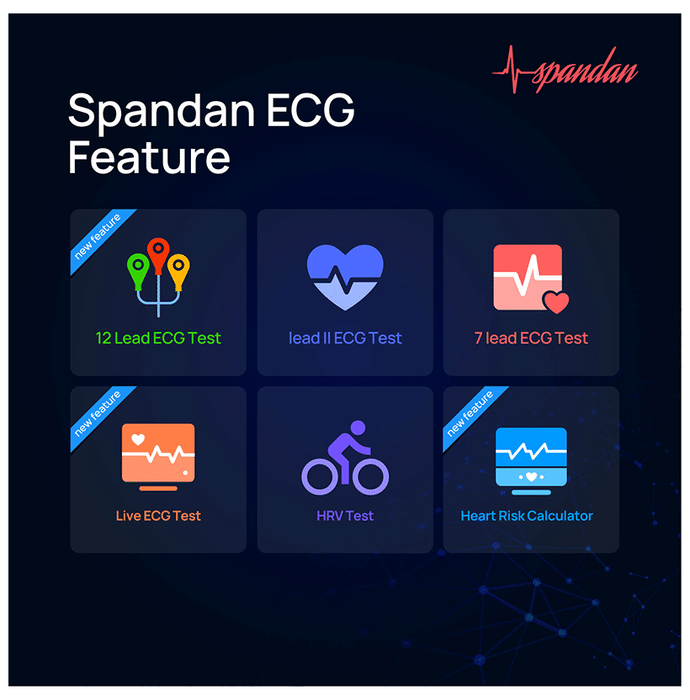 spandan

Spandan ECG Feature

new feature

12 Lead ECG Test

lead II ECG Test

7 lead ECG Test

new feature

Live ECG Test

HRV Test

new feature

Heart Risk Calculator